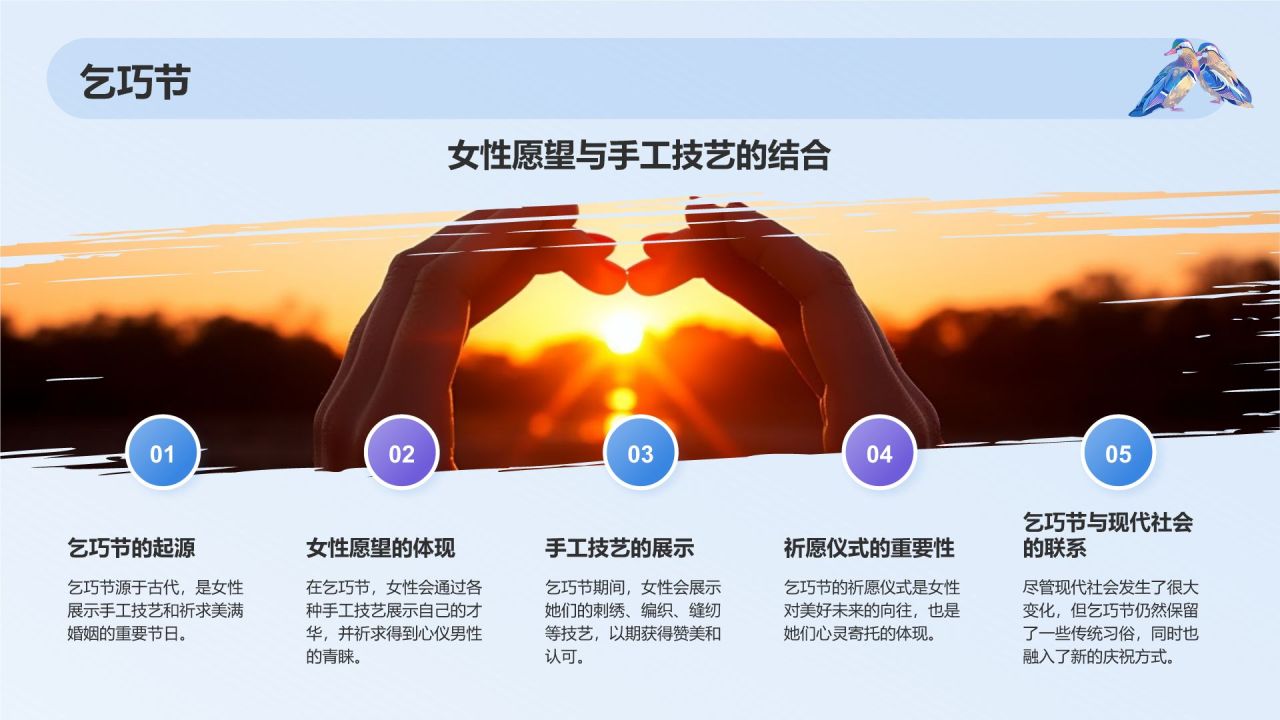 乞巧节

女性愿望与手工技艺的结合

01

乞巧节的起源

乞巧节源于古代，是女性展示手工技艺和祈求美满婚姻的重要节日。

02

女性愿望的体现

在乞巧节，女性会通过各种手工技艺展示自己的才华，并祈求得到心仪男性的青睐。

03

手工技艺的展示

乞巧节期间，女性会展示她们的刺绣、编织、缝纫等技艺，以期获得赞美和认可。

04

祈愿仪式的重要性

乞巧节的祈愿仪式是女性对美好未来的向往，也是她们心灵寄托的体现。

05

乞巧节与现代社会的联系

尽管现代社会发生了很大变化，但乞巧节仍然保留了一些传统习俗，同时也融入了新的庆祝方式。